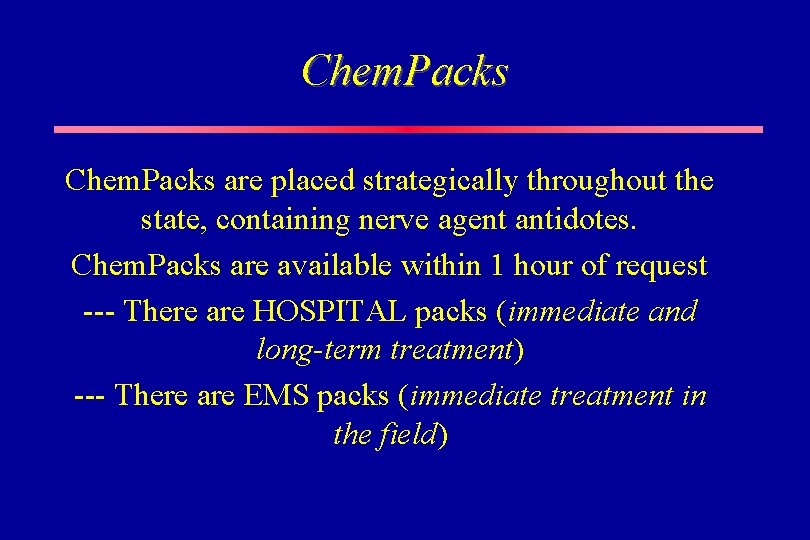 ChemPacks

ChemPacks are placed strategically throughout the state, containing nerve agent antidotes.

ChemPacks are available within 1 hour of request

--- There are HOSPITAL packs (immediate and long-term treatment)

--- There are EMS packs (immediate treatment in the field)